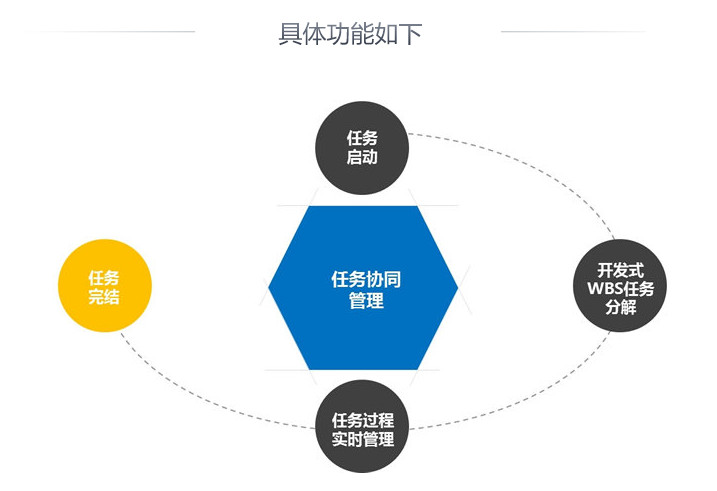 具体功能如下

任务启动

任务完结

任务协同管理

开发式WBS任务分解

任务过程实时管理